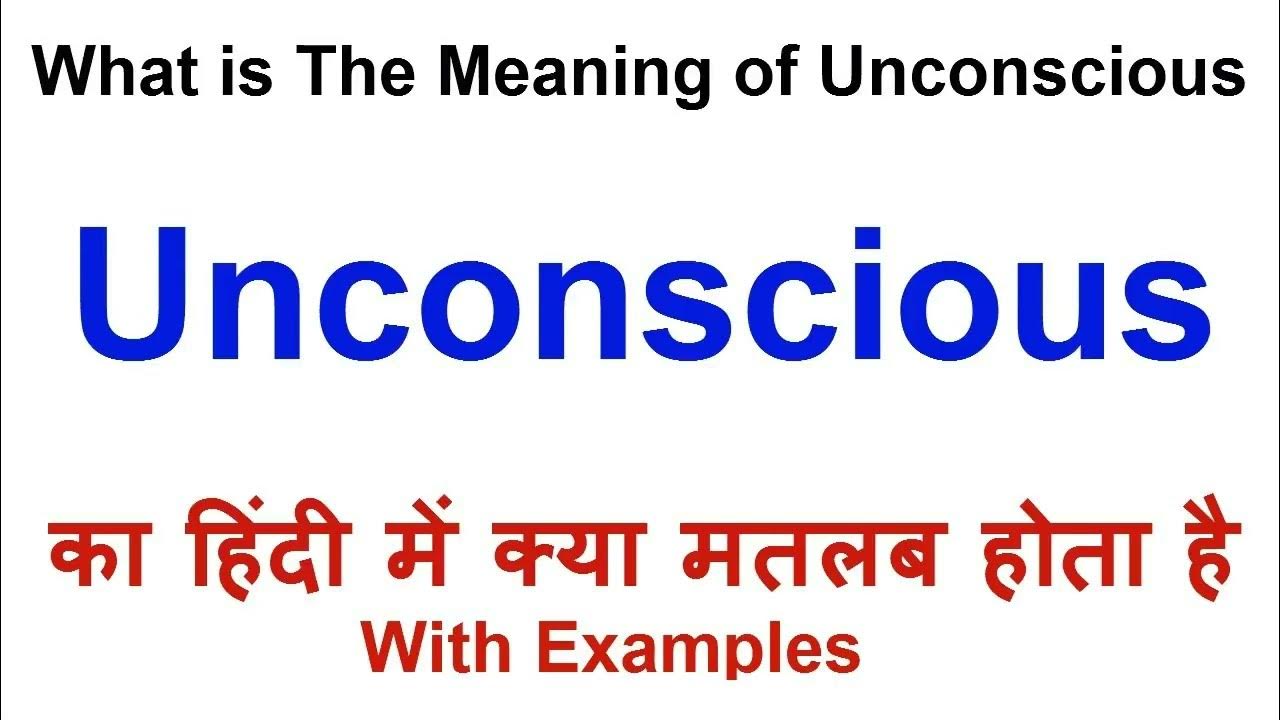 What is The Meaning of Unconscious

Unconscious

का हिंदी में क्या मतलब होता है
With Examples